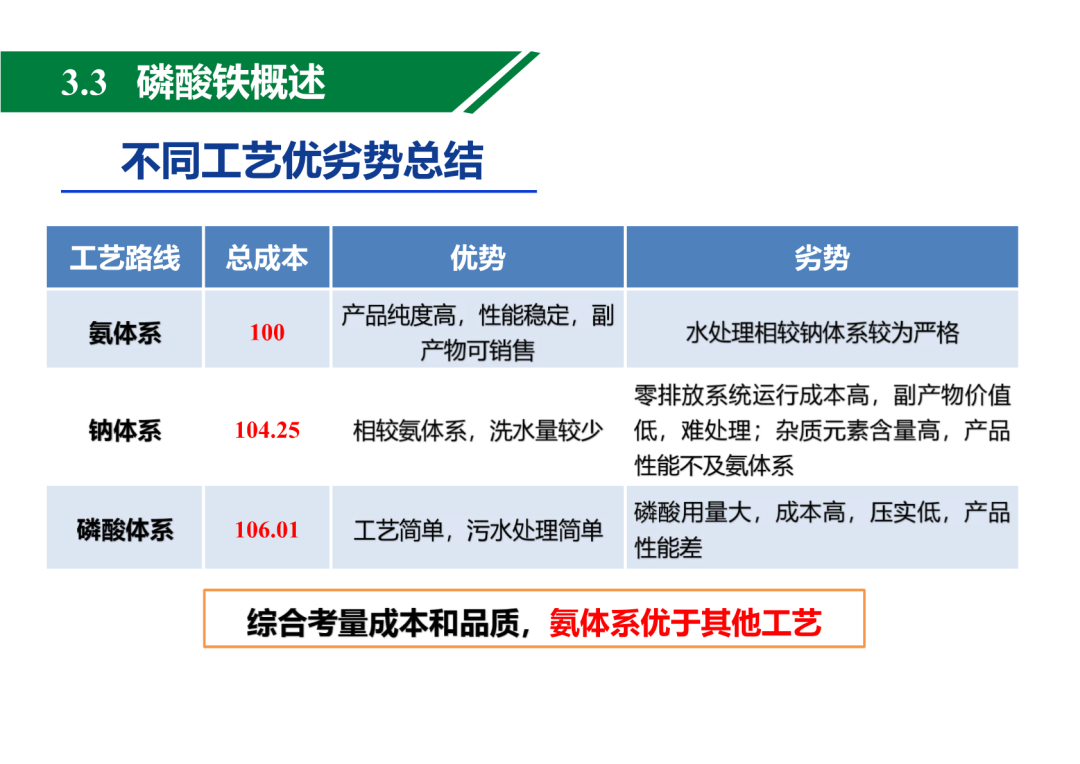 3.3 磷酸铁概述

不同工艺优劣势总结

| 工艺路线 | 总成本 | 优势 | 劣势 |
|---|---|---|---|
| 氨体系 | 100 | 产品纯度高，性能稳定，副产物可销售 | 水处理相较钠体系较为严格 |
| 钠体系 | 104.25 | 相较氨体系，洗水量较少 | 零排放系统运行成本高，副产物价值低，难处理；杂质元素含量高，产品性能不及氨体系 |
| 磷酸体系 | 106.01 | 工艺简单，污水处理简单 | 磷酸用量大，成本高，压实低，产品性能差 |

综合考量成本和品质，氨体系优于其他工艺